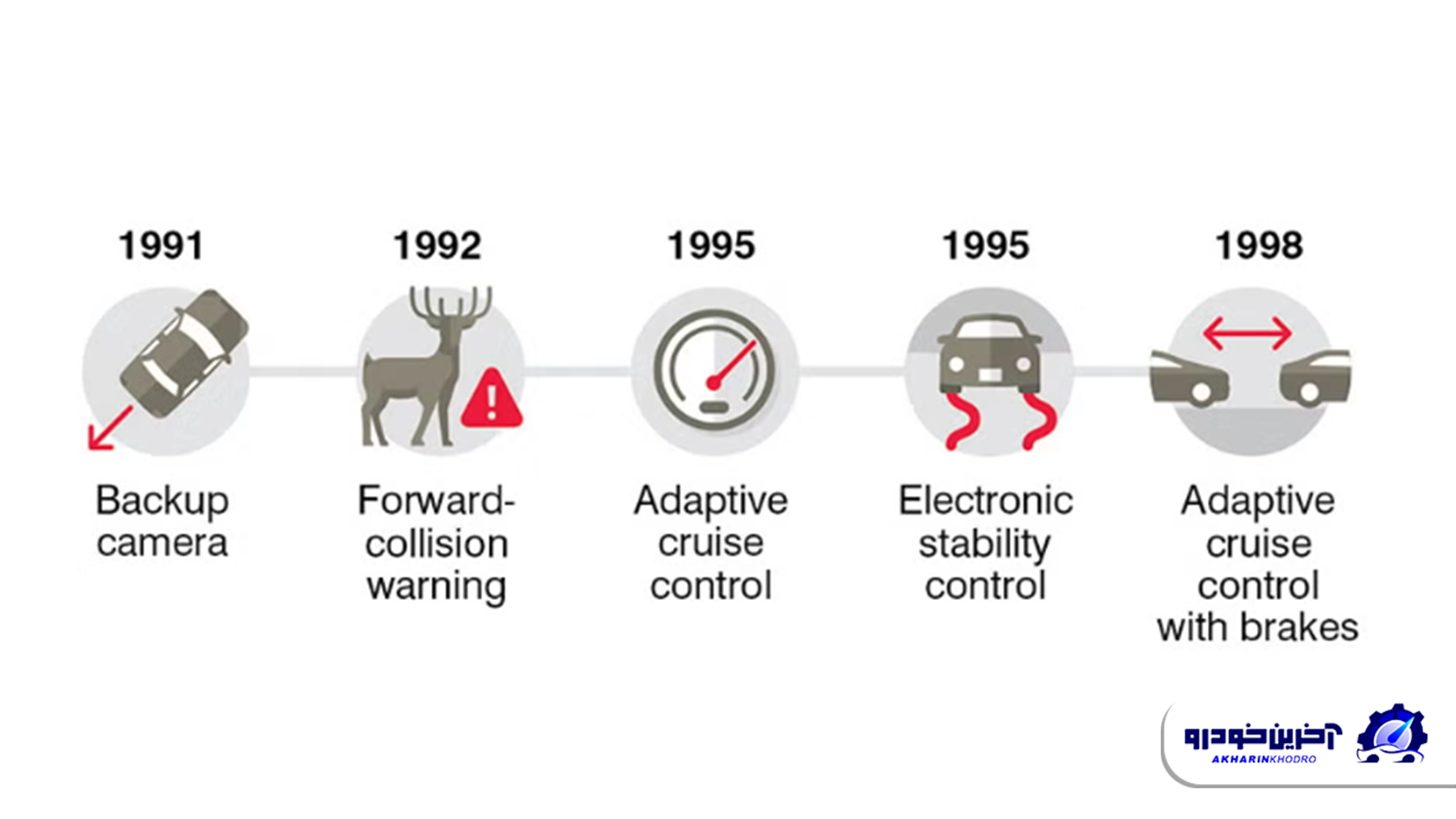 1991

Backup camera

1992

Forward-collision warning

1995

Adaptive cruise control

1995

Electronic stability control

1998

Adaptive cruise control with brakes

آخرین خودرو
AKHARINKHODRO